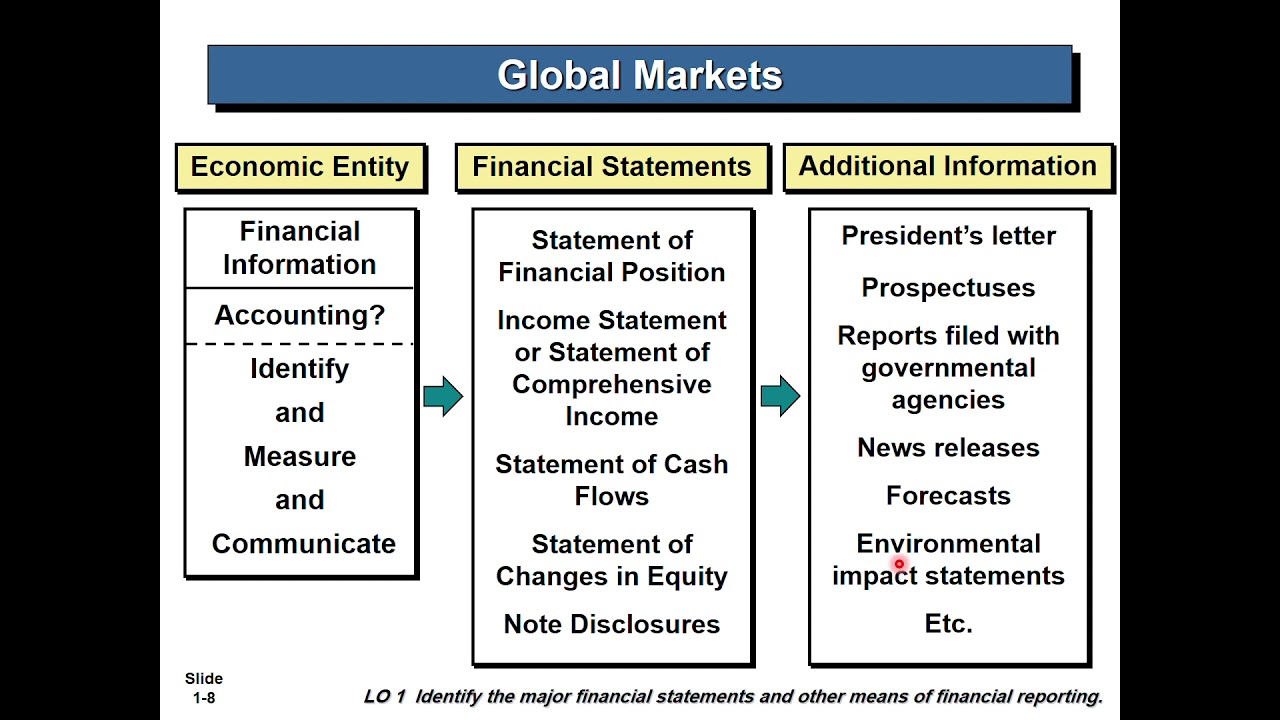 Global Markets

Economic Entity

Financial Information

Accounting?

Identify
and
Measure
and
Communicate

Financial Statements

Statement of Financial Position

Income Statement or Statement of Comprehensive Income

Statement of Cash Flows

Statement of Changes in Equity

Note Disclosures

Additional Information

President's letter

Prospectuses

Reports filed with governmental agencies

News releases

Forecasts

Environmental impact statements

Etc.

Slide
1-8

LO 1 Identify the major financial statements and other means of financial reporting.